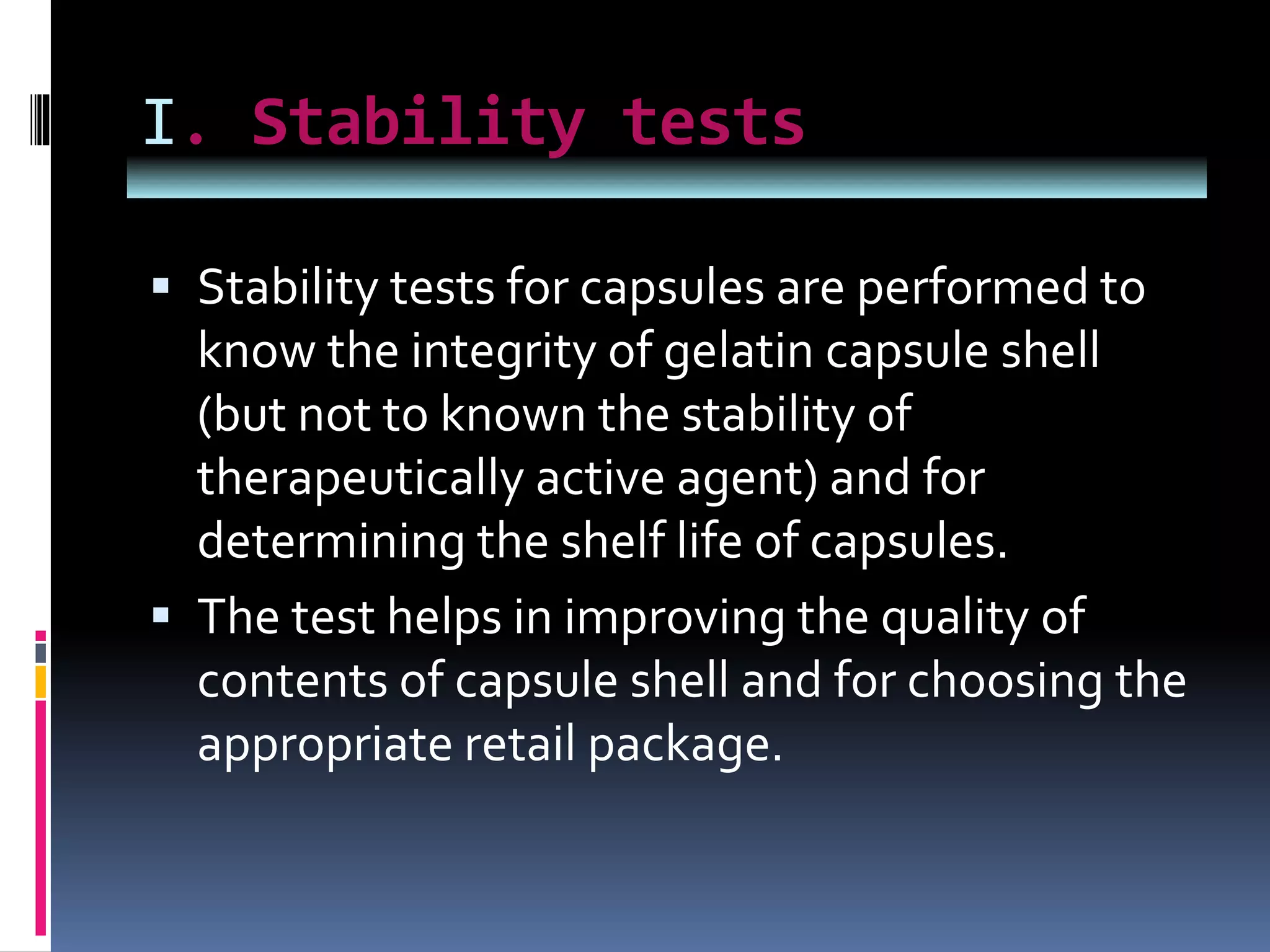 I. Stability tests

▪ Stability tests for capsules are performed to know the integrity of gelatin capsule shell (but not to known the stability of therapeutically active agent) and for determining the shelf life of capsules.

▪ The test helps in improving the quality of contents of capsule shell and for choosing the appropriate retail package.